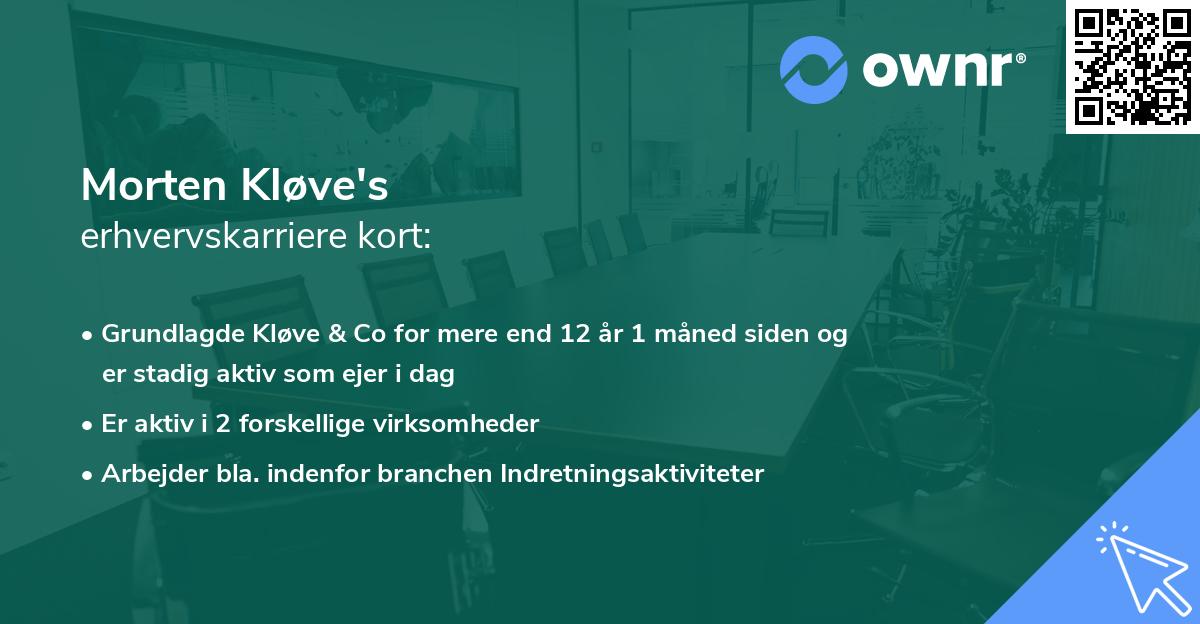 ownr®

Morten Kløve's
erhvervskarriere kort:

• Grundlagde Kløve & Co for mere end 12 år 1 måned siden og er stadig aktiv som ejer i dag

• Er aktiv i 2 forskellige virksomheder

• Arbejder bla. indenfor branchen Indretningsaktiviteter